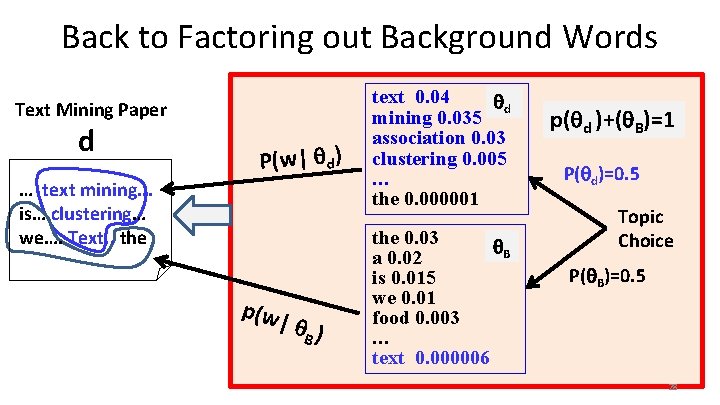 Back to Factoring out Background Words

Text Mining Paper

d

… text mining… is… clustering… we…. Text.. the

$P(w|\theta_d)$

$p(w|\theta_B)$

text 0.04
mining 0.035
association 0.03
clustering 0.005
…
the 0.000001

$\theta_d$

the 0.03
a 0.02
is 0.015
we 0.01
food 0.003
…
text 0.000006

$\theta_B$

$p(\theta_d)+(\theta_B)=1$

$P(\theta_d)=0.5$

Topic Choice

$P(\theta_B)=0.5$